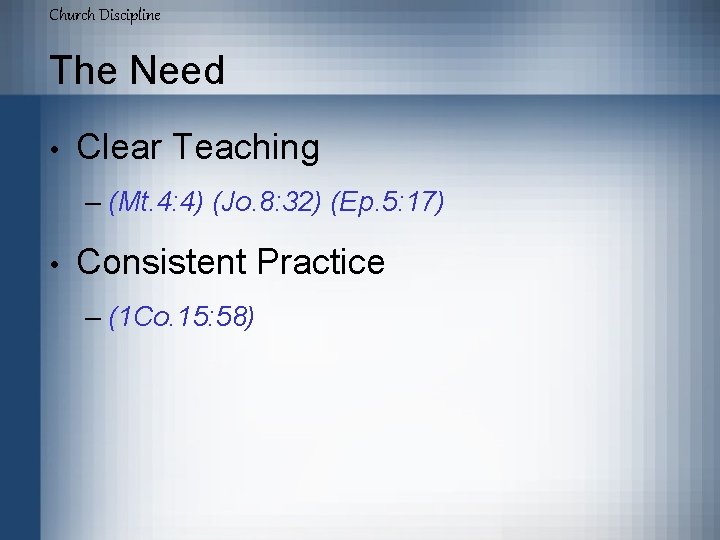 Church Discipline

The Need

• Clear Teaching

– (Mt.4:4) (Jo.8:32) (Ep.5:17)

• Consistent Practice

– (1Co.15:58)